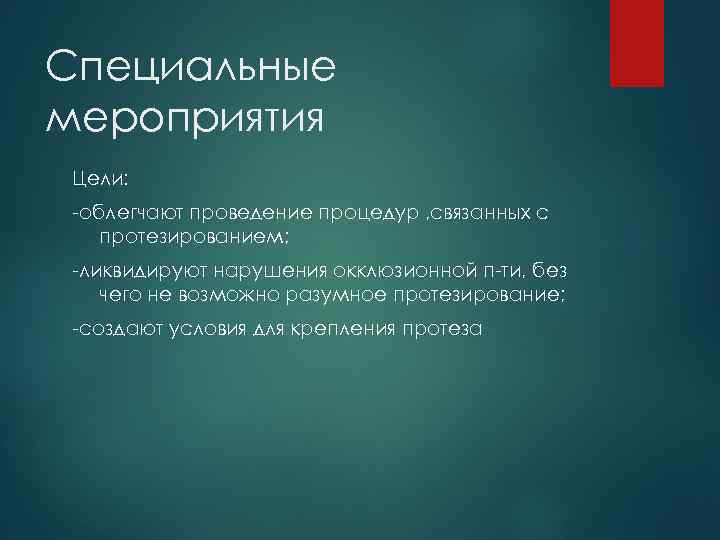 Специальные мероприятия

Цели:

-облегчают проведение процедур ,связанных с протезированием;

-ликвидируют нарушения окклюзионной п-ти, без чего не возможно разумное протезирование;

-создают условия для крепления протеза